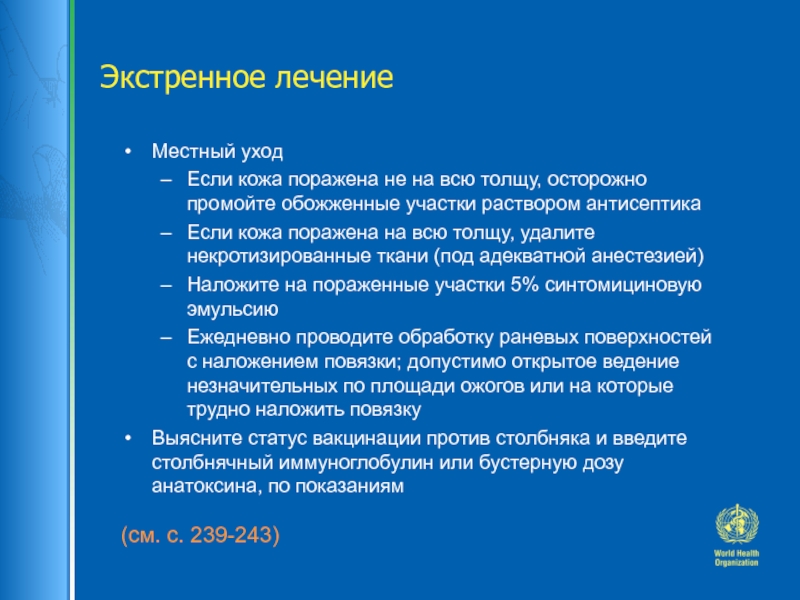 Экстренное лечение

• Местный уход
– Если кожа поражена не на всю толщу, осторожно промойте обожженные участки раствором антисептика
– Если кожа поражена на всю толщу, удалите некротизированные ткани (под адекватной анестезией)
– Наложите на пораженные участки 5% синтомициновую эмульсию
– Ежедневно проводите обработку раневых поверхностей с наложением повязки; допустимо открытое ведение незначительных по площади ожогов или на которые трудно наложить повязку
• Выясните статус вакцинации против столбняка и введите столбнячный иммуноглобулин или бустерную дозу анатоксина, по показаниям

(см. с. 239-243)

World Health Organization